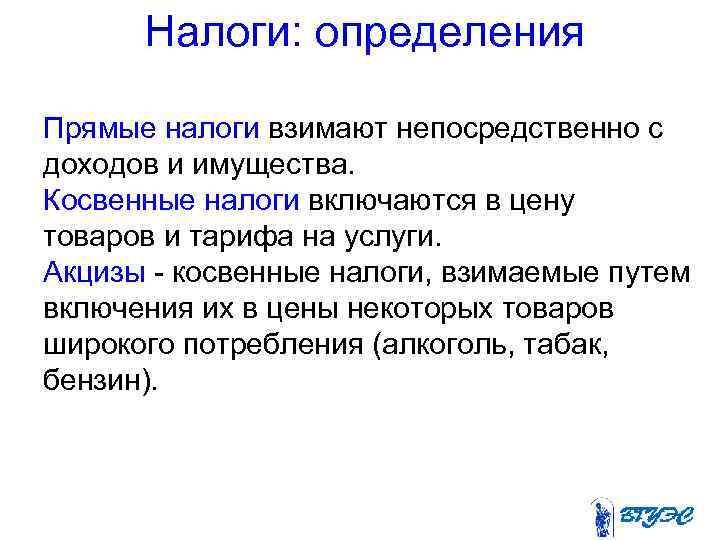 Налоги: определения

Прямые налоги взимают непосредственно с доходов и имущества.
Косвенные налоги включаются в цену товаров и тарифа на услуги.
Акцизы - косвенные налоги, взимаемые путем включения их в цены некоторых товаров широкого потребления (алкоголь, табак, бензин).

ВГУЭС